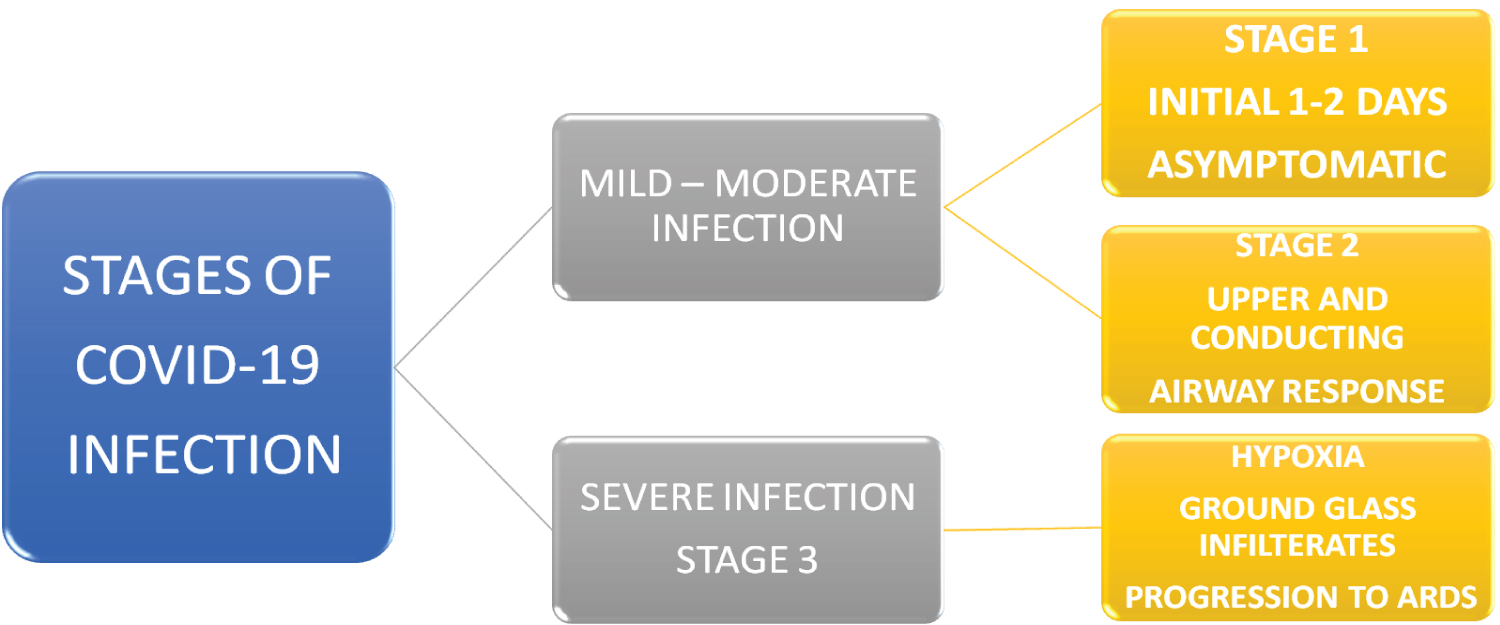 STAGES OF COVID-19 INFECTION

MILD – MODERATE INFECTION

STAGE 1

INITIAL 1-2 DAYS

ASYMPTOMATIC

STAGE 2

UPPER AND CONDUCTING

AIRWAY RESPONSE

SEVERE INFECTION

STAGE 3

HYPOXIA

GROUND GLASS INFILTERATES

PROGRESSION TO ARDS